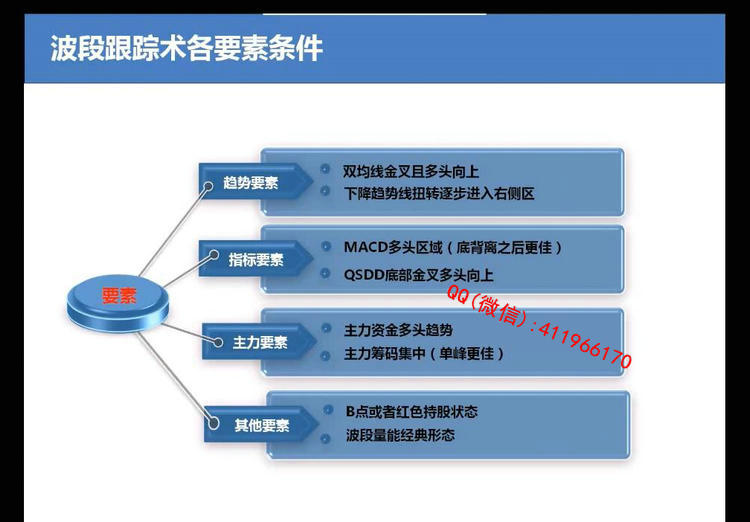 波段跟踪术各要素条件

要素

趋势要素
双均线金叉且多头向上
下降趋势线扭转逐步进入右侧区

指标要素
MACD多头区域（底背离之后更佳）
QSDD底部金叉多头向上

主力要素
主力资金多头趋势
主力筹码集中（单峰更佳）

其他要素
B点或者红色持股状态
波段量能经典形态

QQ（微信）：411966170